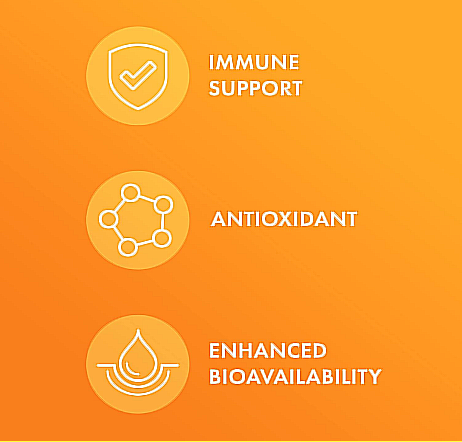 IMMUNE SUPPORT

ANTIOXIDANT

ENHANCED BIOAVAILABILITY